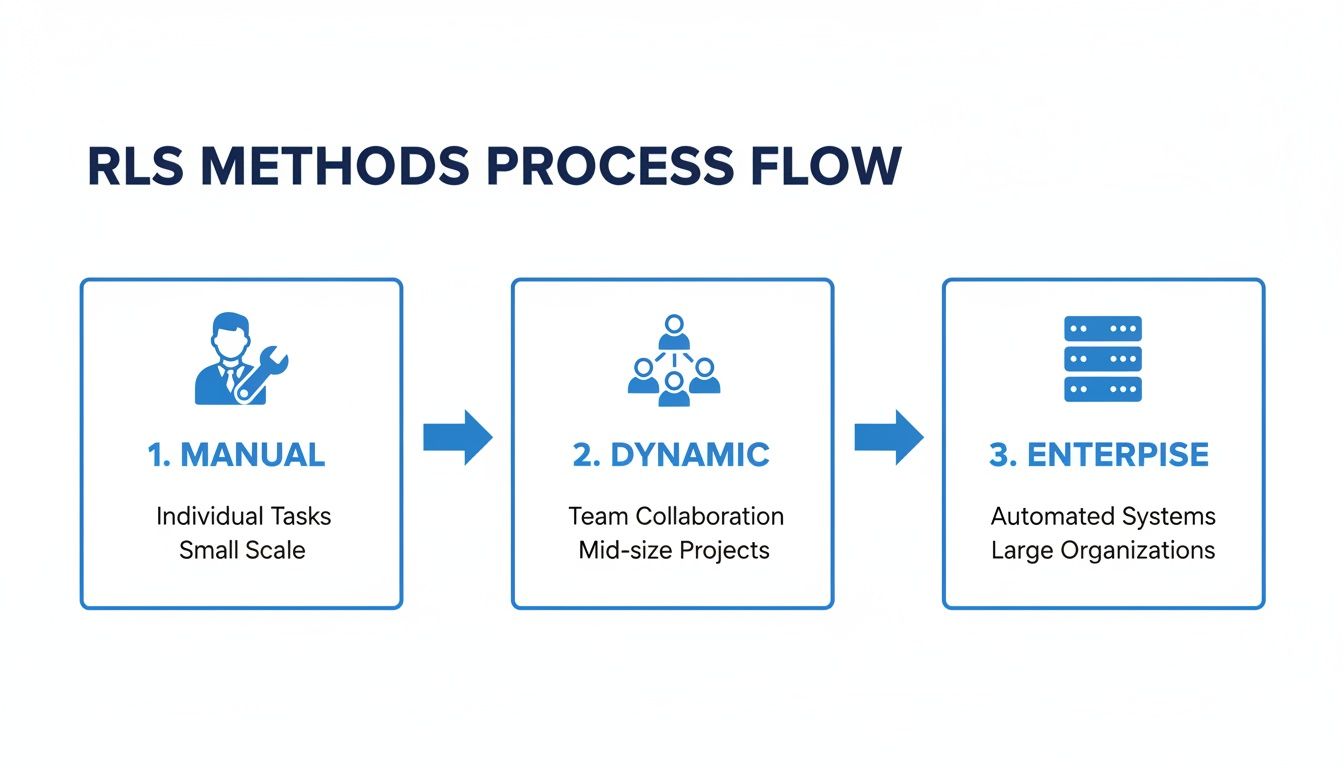 RLS METHODS PROCESS FLOW

1. MANUAL

Individual Tasks
Small Scale

2. DYNAMIC

Team Collaboration
Mid-size Projects

3. ENTERPISE

Automated Systems
Large Organizations